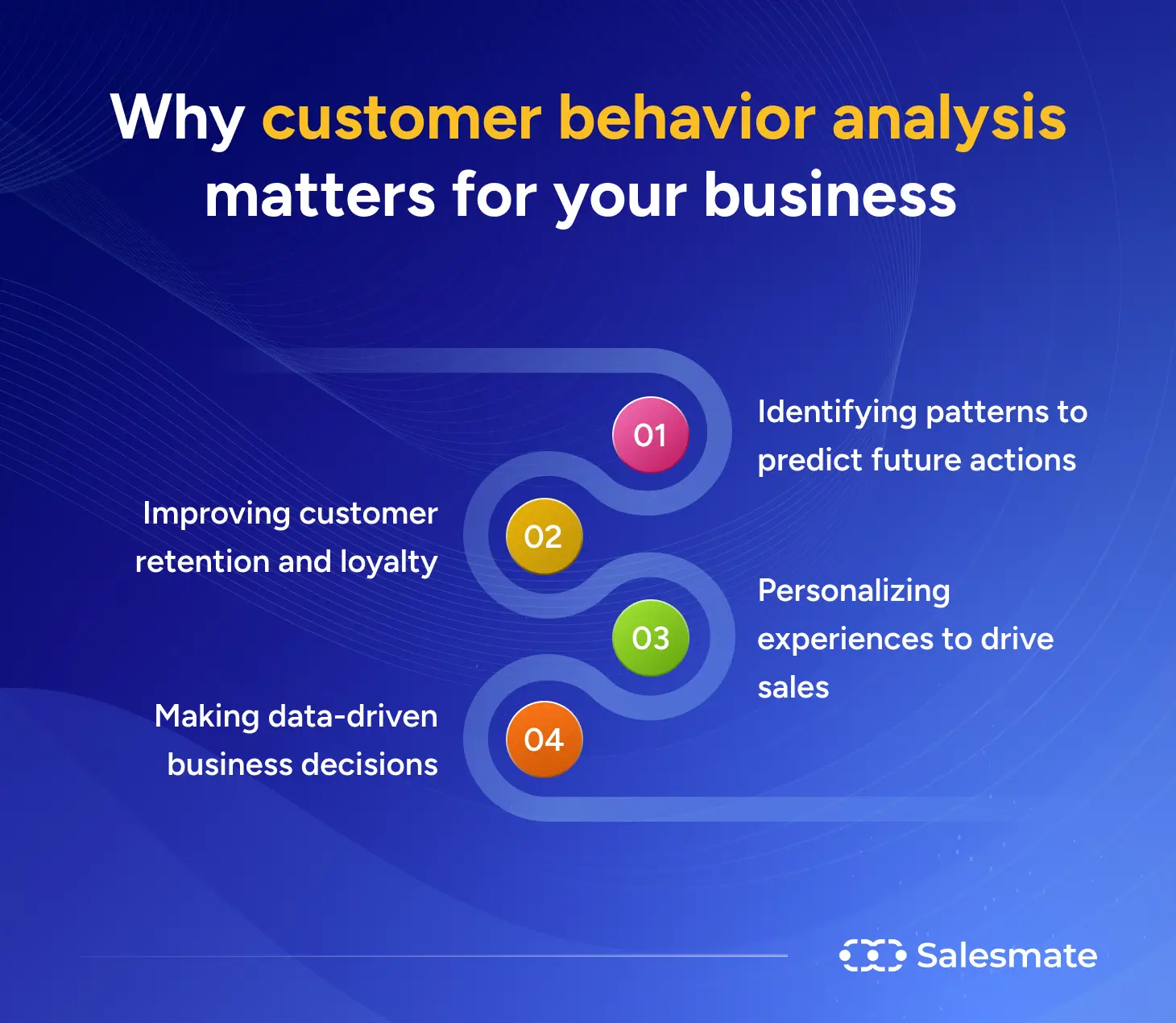 Why customer behavior analysis matters for your business

01

Identifying patterns to predict future actions

02

Improving customer retention and loyalty

03

Personalizing experiences to drive sales

04

Making data-driven business decisions

Salesmate